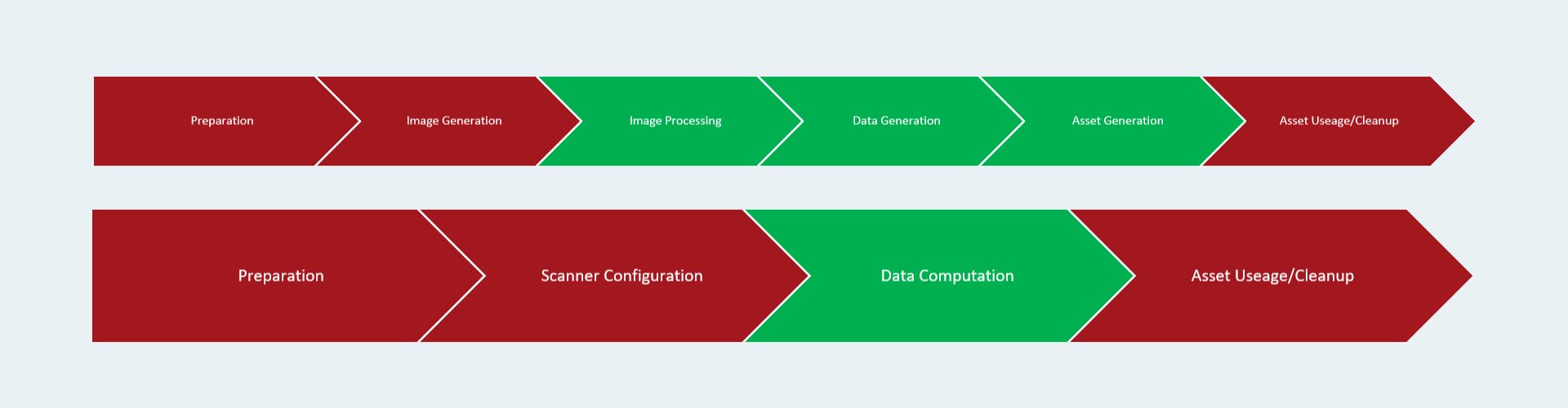 Preparation
Image Generation
Image Processing
Data Generation
Asset Generation
Asset Useage/Cleanup

Preparation
Scanner Configuration
Data Computation
Asset Useage/Cleanup